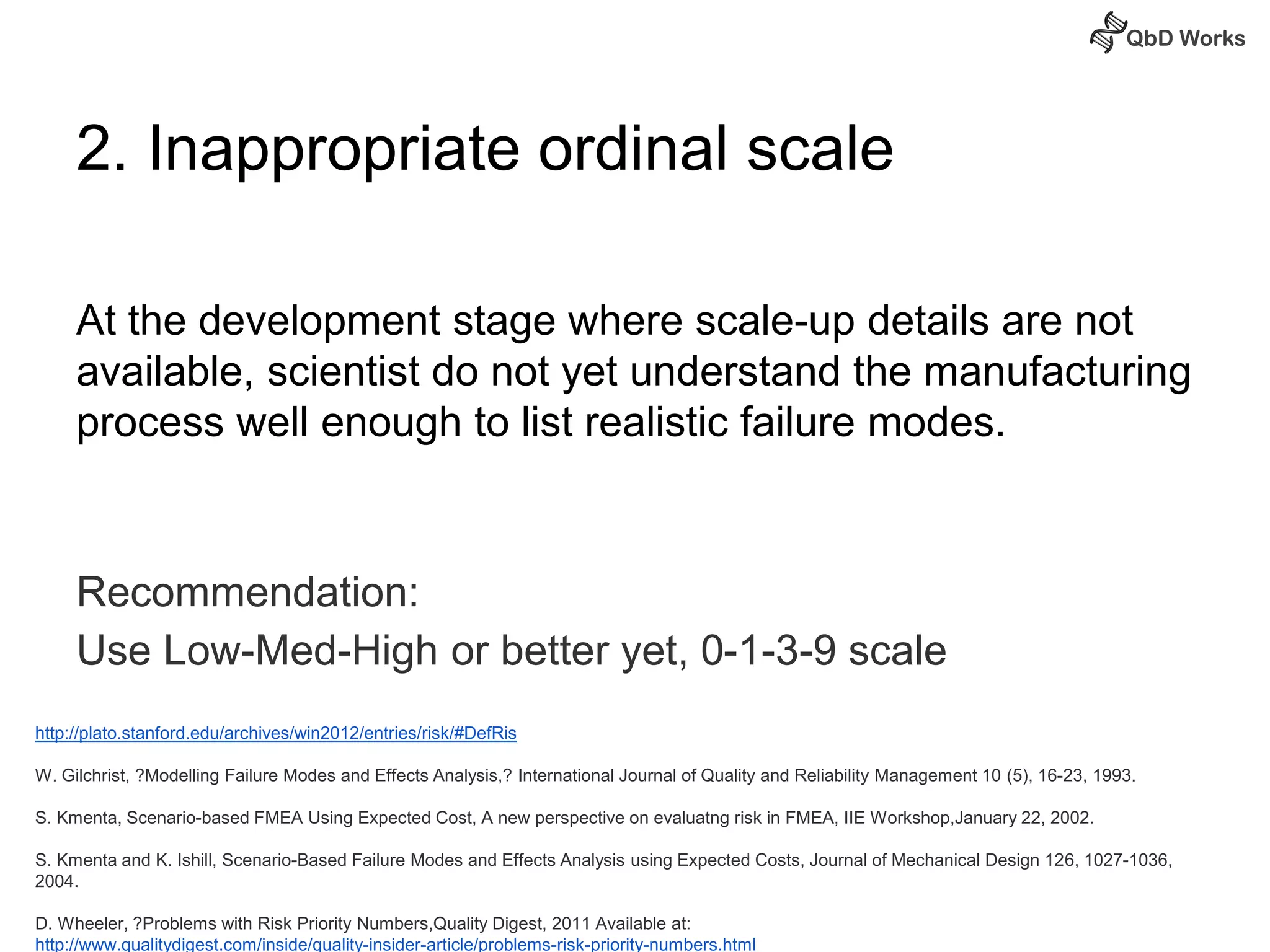 QbD Works

2. Inappropriate ordinal scale

At the development stage where scale-up details are not available, scientist do not yet understand the manufacturing process well enough to list realistic failure modes.

Recommendation:
Use Low-Med-High or better yet, 0-1-3-9 scale

http://plato.stanford.edu/archives/win2012/entries/risk/#DefRis

W. Gilchrist, ?Modelling Failure Modes and Effects Analysis,? International Journal of Quality and Reliability Management 10 (5), 16-23, 1993.

S. Kmenta, Scenario-based FMEA Using Expected Cost, A new perspective on evaluatng risk in FMEA, IIE Workshop,January 22, 2002.

S. Kmenta and K. Ishill, Scenario-Based Failure Modes and Effects Analysis using Expected Costs, Journal of Mechanical Design 126, 1027-1036, 2004.

D. Wheeler, ?Problems with Risk Priority Numbers,Quality Digest, 2011 Available at: http://www.qualitydigest.com/inside/quality-insider-article/problems-risk-priority-numbers.html